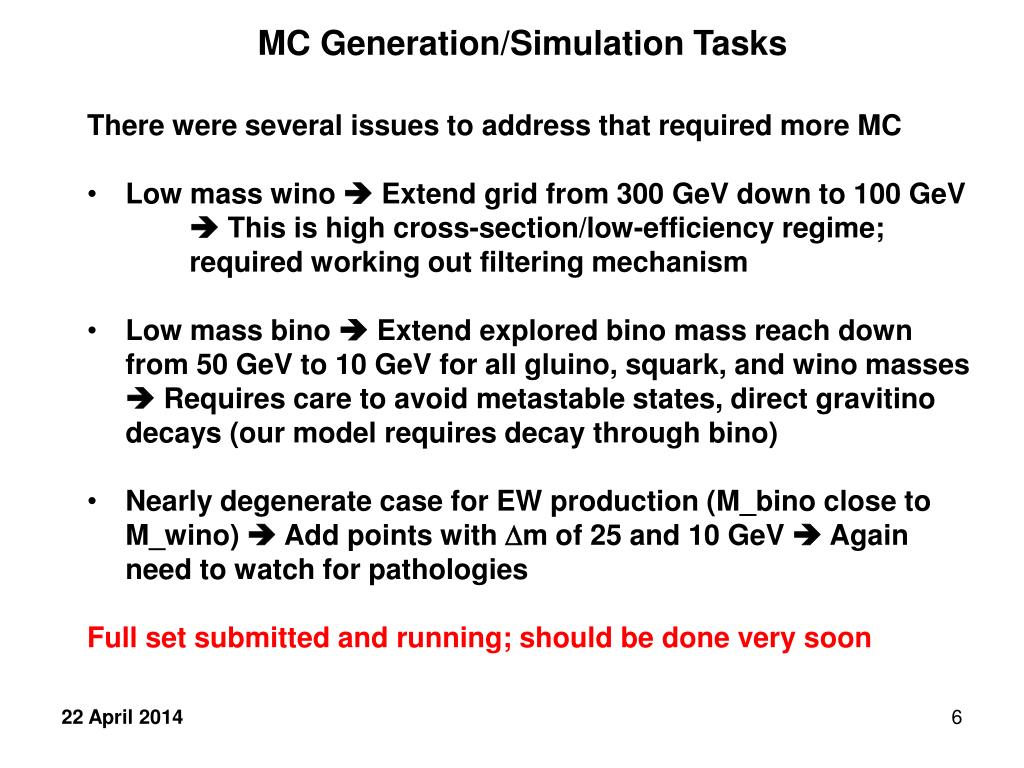 MC Generation/Simulation Tasks

There were several issues to address that required more MC

• Low mass wino ➔ Extend grid from 300 GeV down to 100 GeV
➔ This is high cross-section/low-efficiency regime; required working out filtering mechanism

• Low mass bino ➔ Extend explored bino mass reach down from 50 GeV to 10 GeV for all gluino, squark, and wino masses ➔ Requires care to avoid metastable states, direct gravitino decays (our model requires decay through bino)

• Nearly degenerate case for EW production (M_bino close to M_wino) ➔ Add points with $\Delta$m of 25 and 10 GeV ➔ Again need to watch for pathologies

Full set submitted and running; should be done very soon

22 April 2014

6